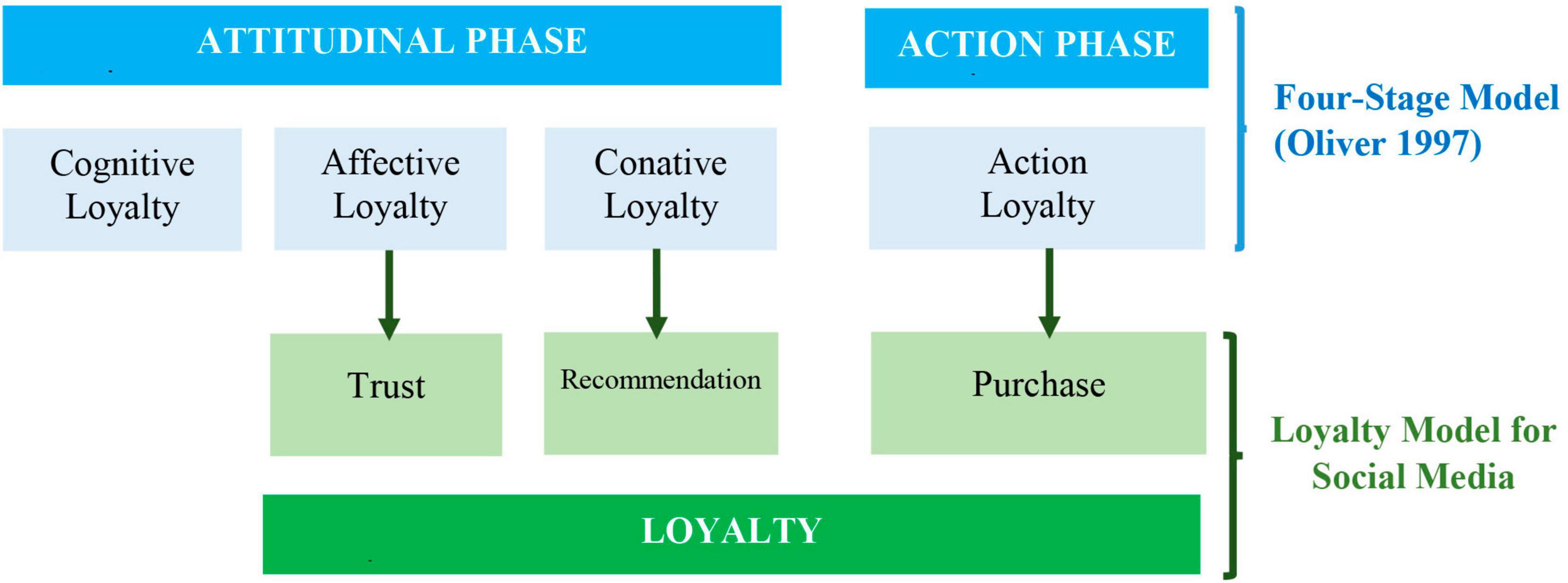 ATTITUDINAL PHASE

ACTION PHASE

Four-Stage Model (Oliver 1997)

Cognitive Loyalty

Affective Loyalty

Conative Loyalty

Action Loyalty

Trust

Recommendation

Purchase

Loyalty Model for Social Media

LOYALTY